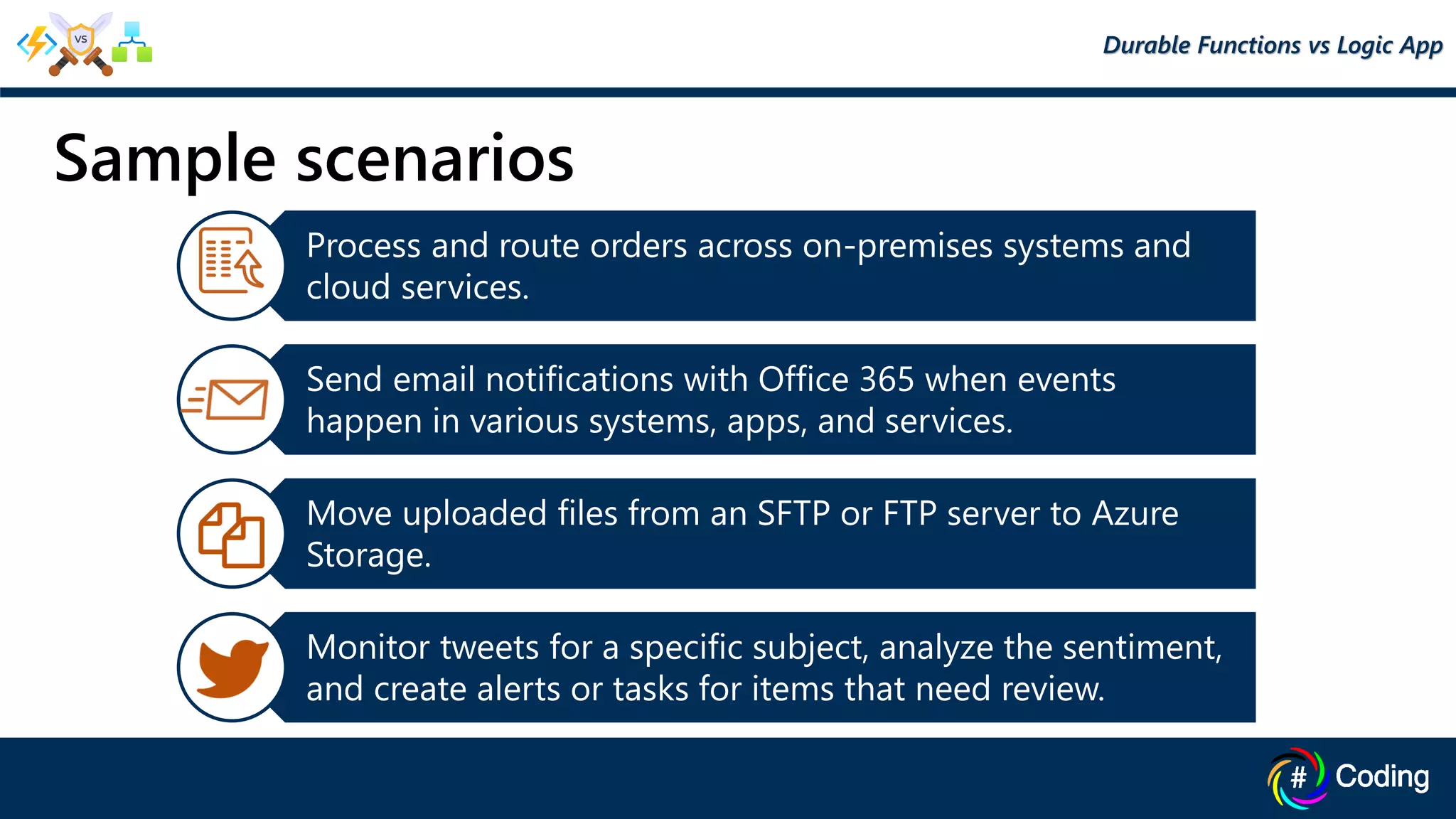 VS

Durable Functions vs Logic App

Sample scenarios

Process and route orders across on-premises systems and cloud services.

Send email notifications with Office 365 when events happen in various systems, apps, and services.

Move uploaded files from an SFTP or FTP server to Azure Storage.

Monitor tweets for a specific subject, analyze the sentiment, and create alerts or tasks for items that need review.

# Coding